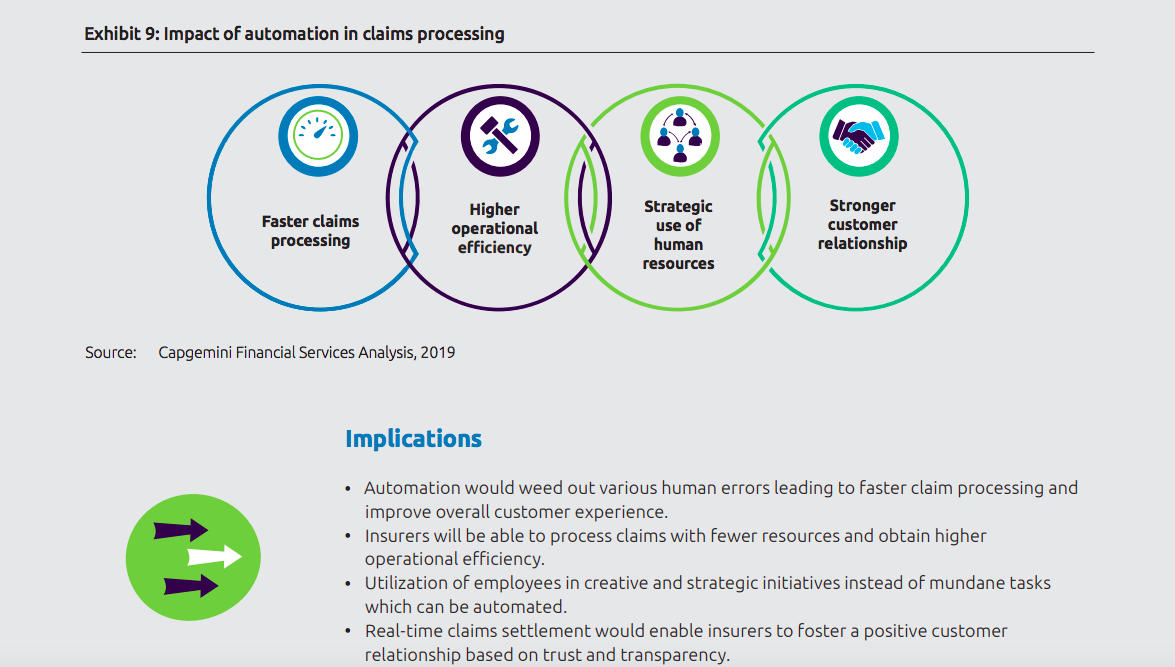 Exhibit 9: Impact of automation in claims processing

Faster claims processing

Higher operational efficiency

Strategic use of human resources

Stronger customer relationship

Source: Capgemini Financial Services Analysis, 2019

Implications

• Automation would weed out various human errors leading to faster claim processing and improve overall customer experience.
• Insurers will be able to process claims with fewer resources and obtain higher operational efficiency.
• Utilization of employees in creative and strategic initiatives instead of mundane tasks which can be automated.
• Real-time claims settlement would enable insurers to foster a positive customer relationship based on trust and transparency.